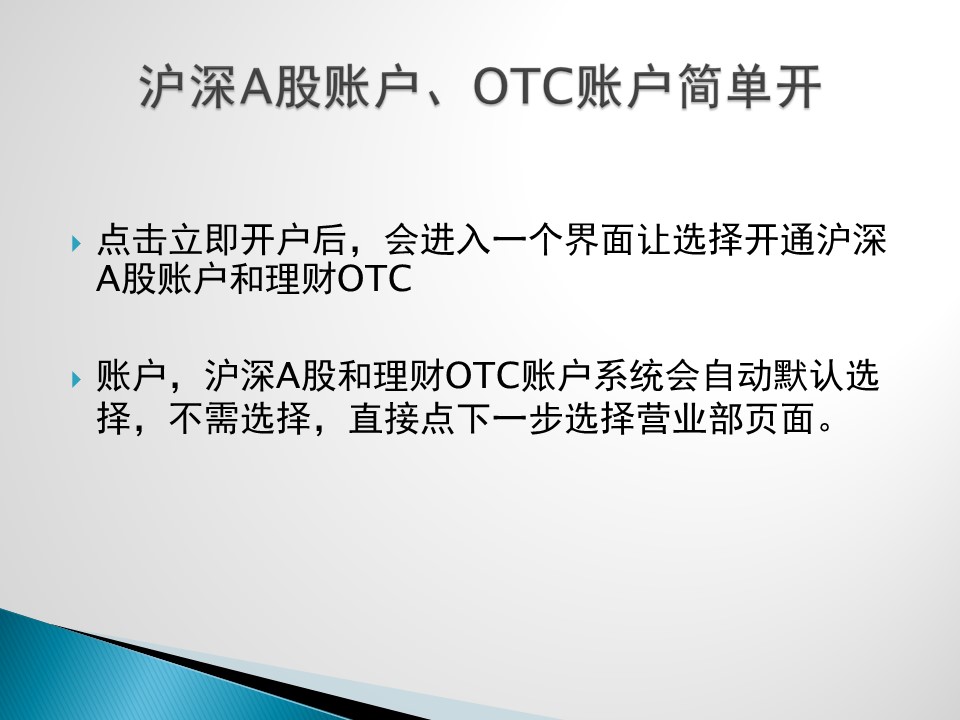 沪深A股账户、OTC账户简单开

点击立即开户后，会进入一个界面让选择开通沪深A股账户和理财OTC

账户，沪深A股和理财OTC账户系统会自动默认选择，不需选择，直接点下一步选择营业部页面。